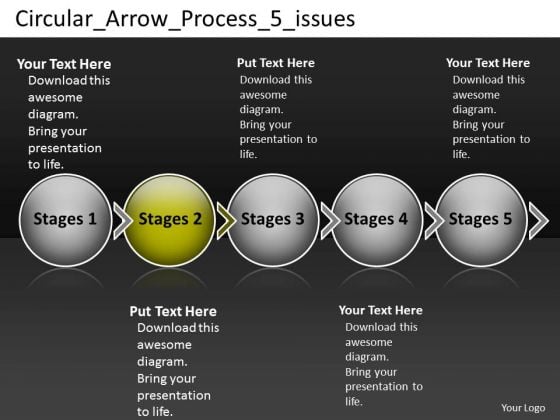 Circular_Arrow_Process_5_issues

Your Text Here
Download this awesome diagram. Bring your presentation to life.

Put Text Here
Download this awesome diagram. Bring your presentation to life.

Your Text Here
Download this awesome diagram. Bring your presentation to life.

Stages 1

Stages 2

Stages 3

Stages 4

Stages 5

Put Text Here
Download this awesome diagram. Bring your presentation to life.

Your Text Here
Download this awesome diagram. Bring your presentation to life.

Your Logo